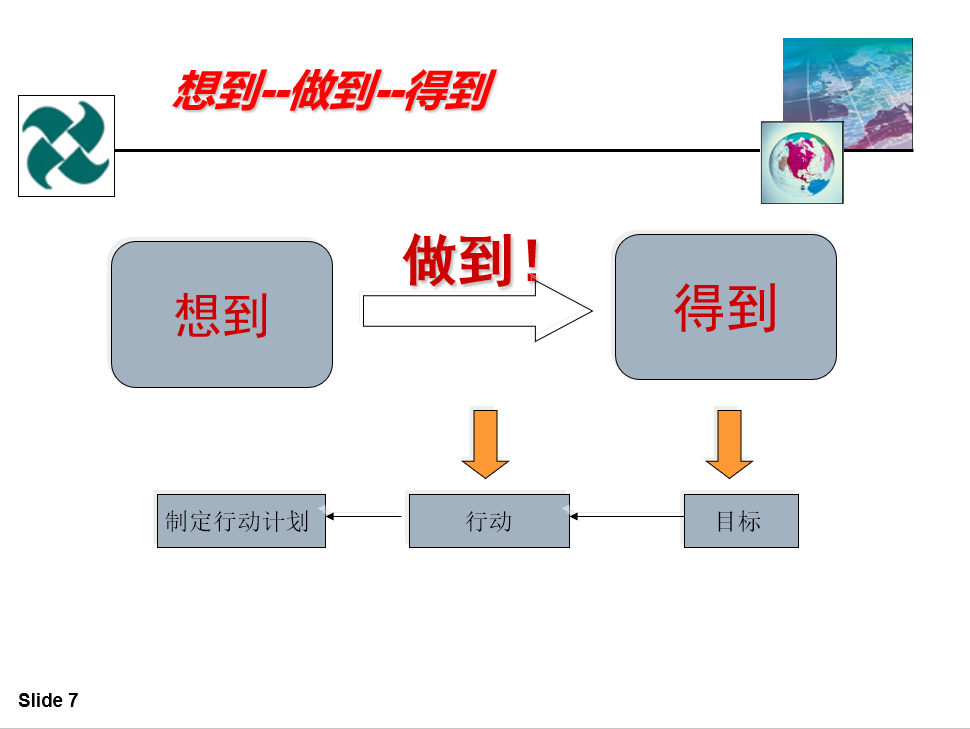 想到--做到--得到

想到

做到！

得到

制定行动计划

行动

目标

Slide 7